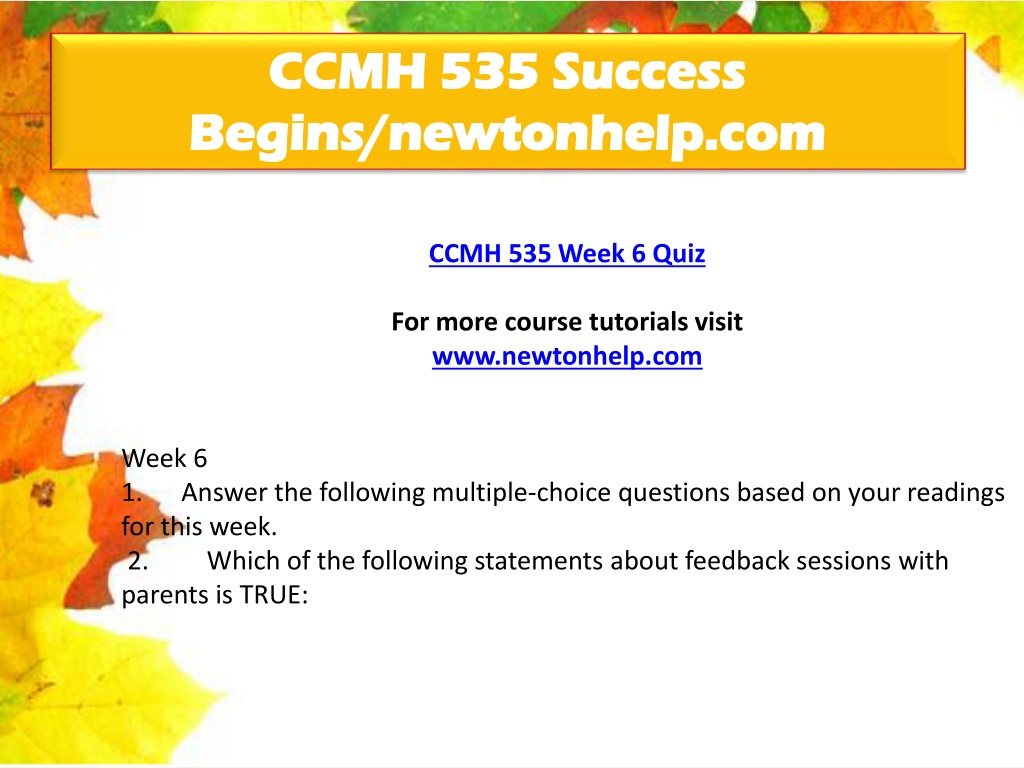 CCMH 535 Success Begins/newtonhelp.com

CCMH 535 Week 6 Quiz

For more course tutorials visit
www.newtonhelp.com

Week 6
1. Answer the following multiple-choice questions based on your readings for this week.
2. Which of the following statements about feedback sessions with parents is TRUE: